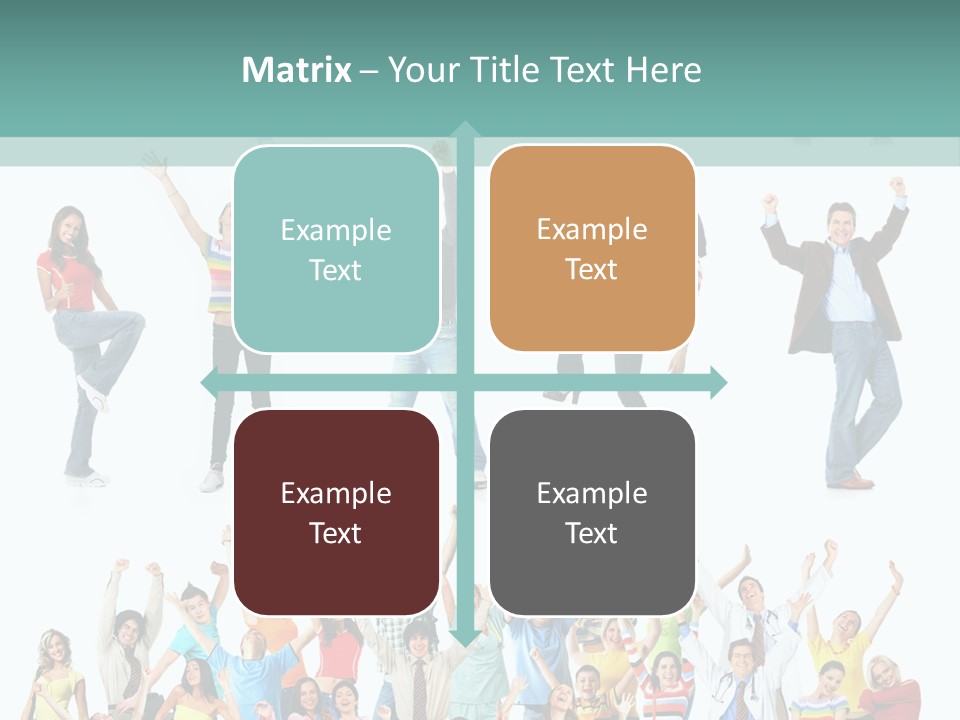 Matrix – Your Title Text Here

Example Text

Example Text

Example Text

Example Text